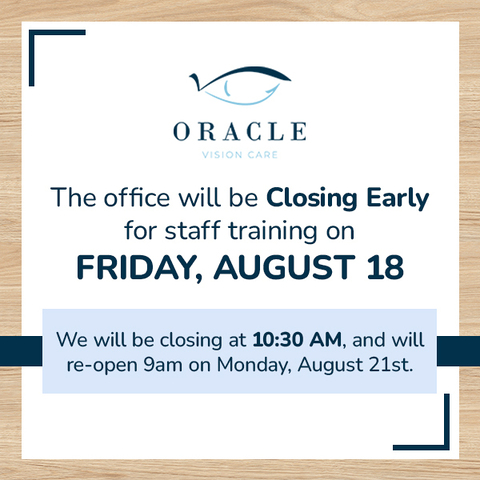 ORACLE
VISION CARE

The office will be Closing Early for staff training on
FRIDAY, AUGUST 18

We will be closing at 10:30 AM, and will re-open 9am on Monday, August 21st.